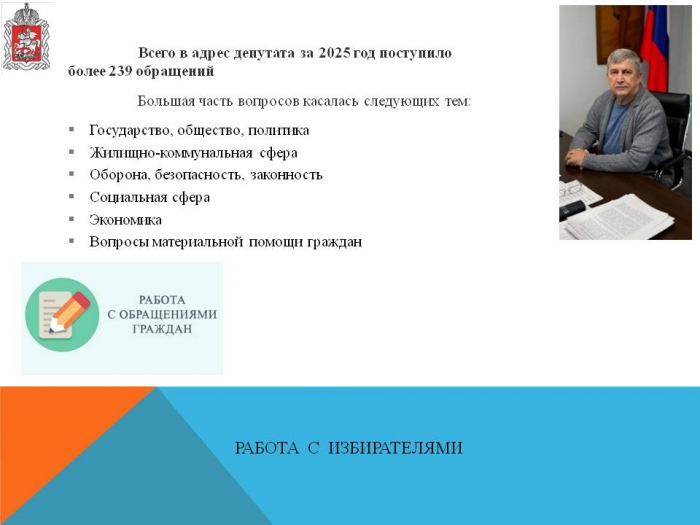 Всего в адрес депутата за 2025 год поступило более 239 обращений

Большая часть вопросов касалась следующих тем:

• Государство, общество, политика
• Жилищно-коммунальная сфера
• Оборона, безопасность, законность
• Социальная сфера
• Экономика
• Вопросы материальной помощи граждан

РАБОТА
С ОБРАЩЕНИЯМИ
ГРАЖДАН

РАБОТА С ИЗБИРАТЕЛЯМИ